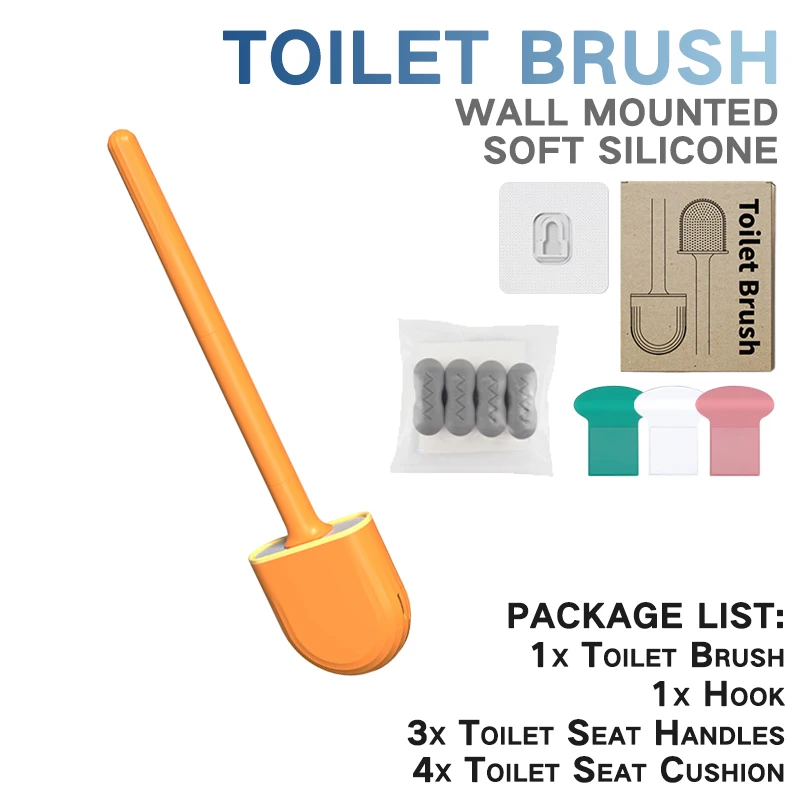 TOILET BRUSH
WALL MOUNTED
SOFT SILICONE

Toilet Brush

PACKAGE LIST:
1x Toilet Brush
1x Hook
3x Toilet Seat Handles
4x Toilet Seat Cushion